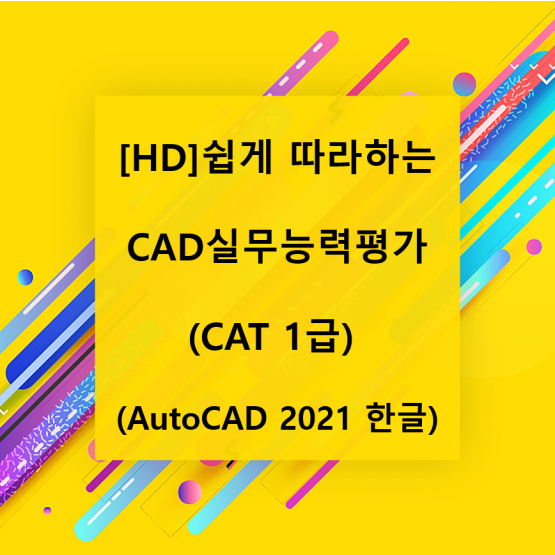 [HD]쉽게 따라하는

CAD실무능력평가

(CAT 1급)

(AutoCAD 2021 한글)